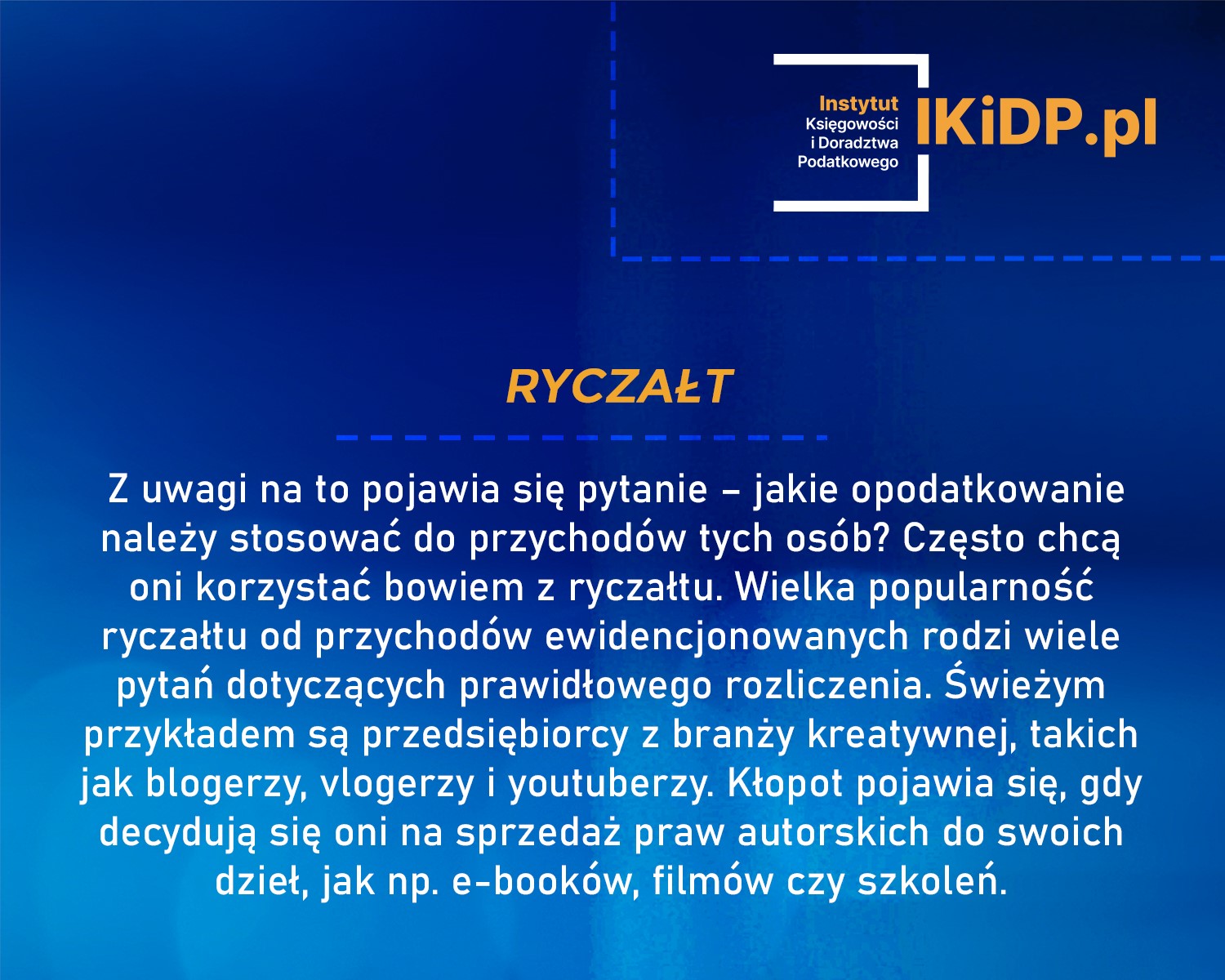 Instytut
Księgowości
i Doradztwa
Podatkowego
IKiDP.pl

RYCZAŁT

Z uwagi na to pojawia się pytanie – jakie opodatkowanie należy stosować do przychodów tych osób? Często chcą oni korzystać bowiem z ryczałtu. Wielka popularność ryczałtu od przychodów ewidencjonowanych rodzi wiele pytań dotyczących prawidłowego rozliczenia. Świeżym przykładem są przedsiębiorcy z branży kreatywnej, takich jak blogerzy, vlogerzy i youtuberzy. Kłopot pojawia się, gdy decydują się oni na sprzedaż praw autorskich do swoich dzieł, jak np. e-booków, filmów czy szkoleń.